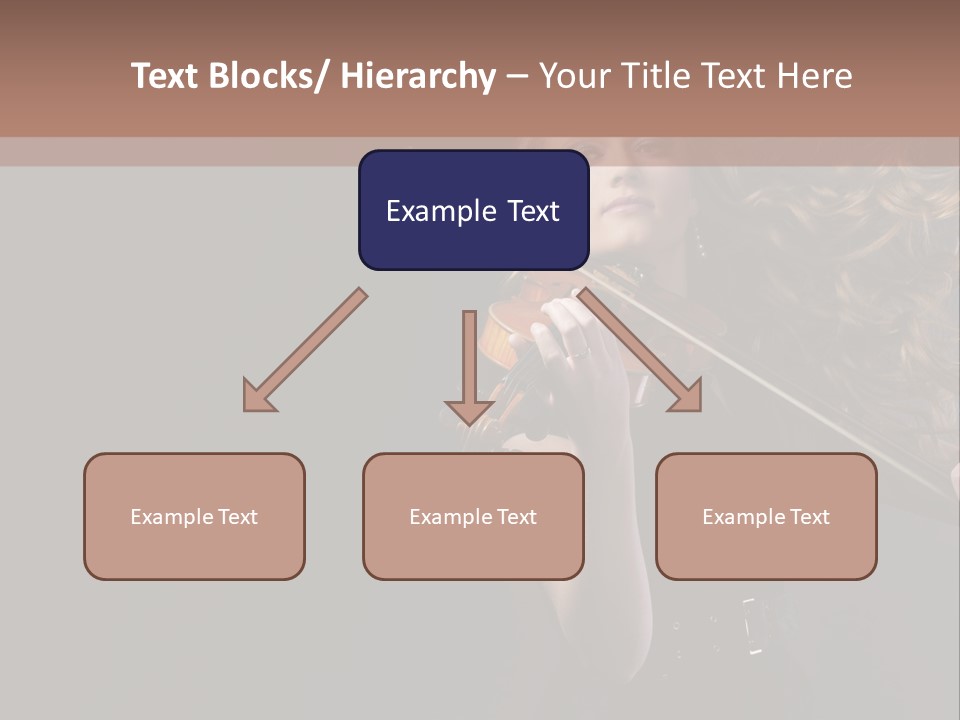 Text Blocks/ Hierarchy – Your Title Text Here

Example Text

Example Text

Example Text

Example Text